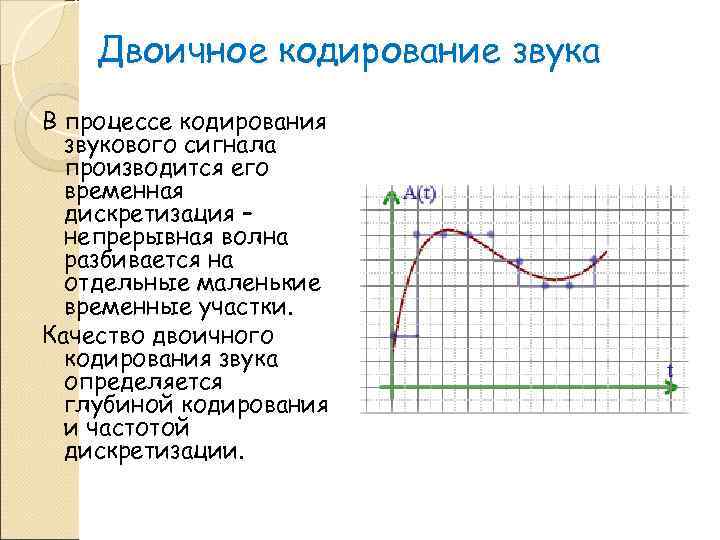 Двоичное кодирование звука

В процессе кодирования звукового сигнала производится его временная дискретизация – непрерывная волна разбивается на отдельные маленькие временные участки.

Качество двоичного кодирования звука определяется глубиной кодирования и частотой дискретизации.

A(t)

t